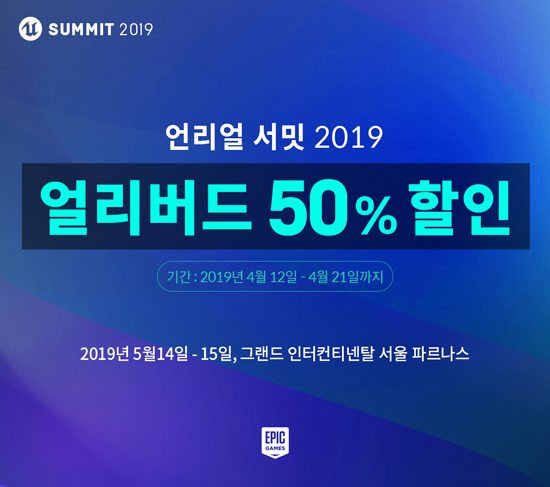 SUMMIT 2019

언리얼 서밋 2019

얼리버드 50% 할인

기간 : 2019년 4월 12일 - 4월 21일까지

2019년 5월14일 - 15일, 그랜드 인터컨티넨탈 서울 파르나스

EPIC GAMES